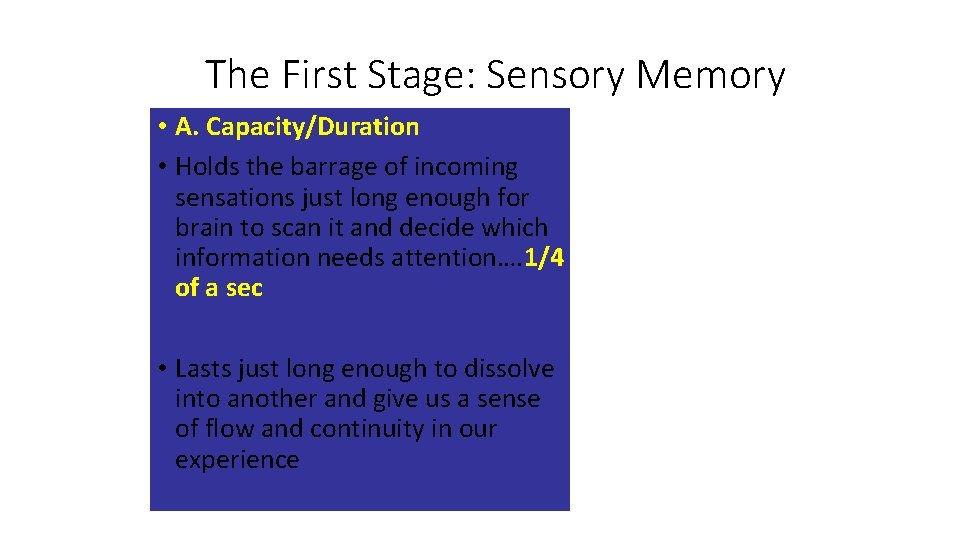 The First Stage: Sensory Memory

• A. Capacity/Duration
• Holds the barrage of incoming sensations just long enough for brain to scan it and decide which information needs attention….1/4 of a sec

• Lasts just long enough to dissolve into another and give us a sense of flow and continuity in our experience